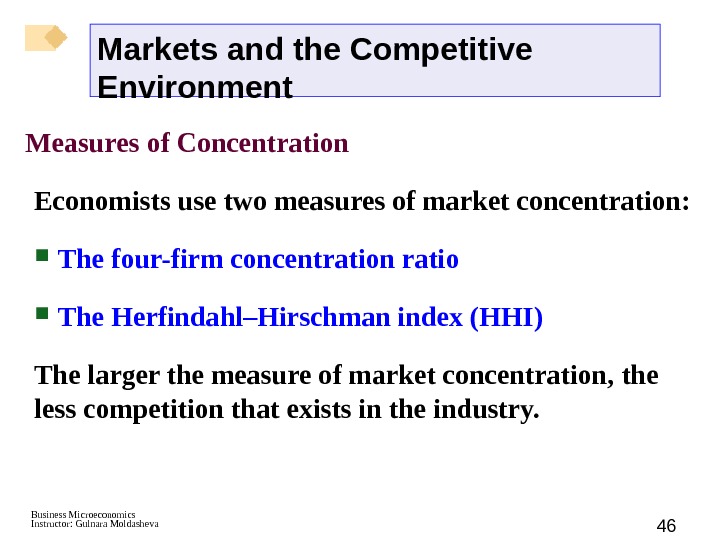 Markets and the Competitive Environment

Measures of Concentration

Economists use two measures of market concentration:

The four-firm concentration ratio

The Herfindahl–Hirschman index (HHI)

The larger the measure of market concentration, the less competition that exists in the industry.

Business Microeconomics
Instructor: Gulnara Moldasheva

46